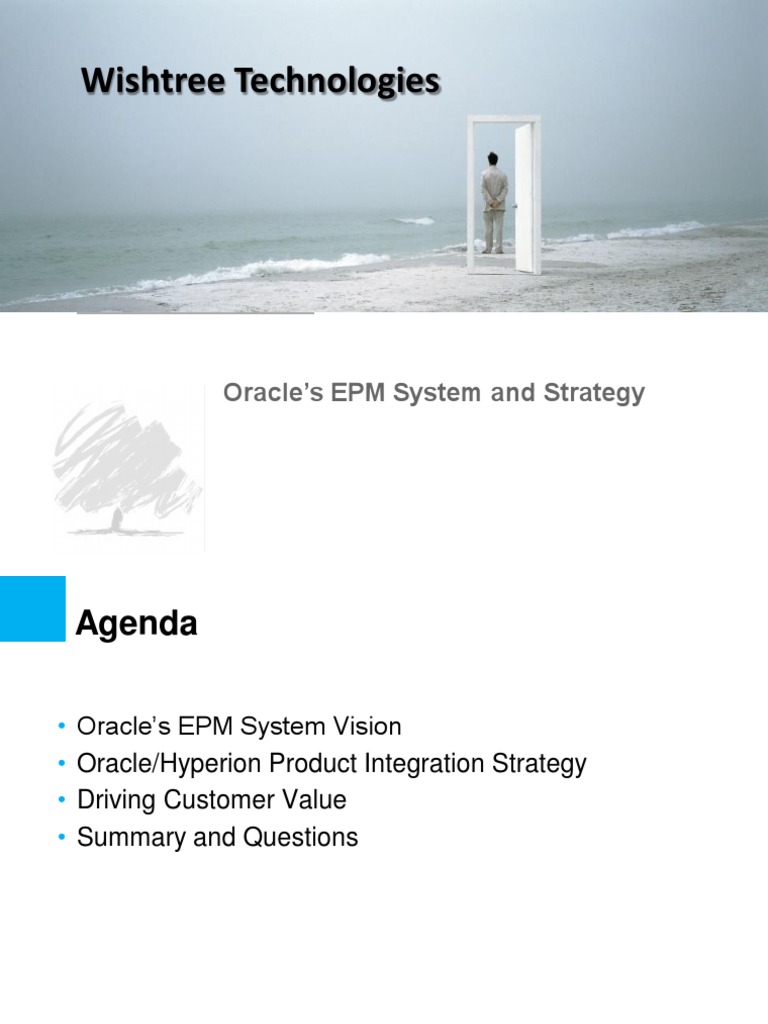 Wishtree Technologies

Oracle's EPM System and Strategy

Agenda

• Oracle's EPM System Vision
• Oracle/Hyperion Product Integration Strategy
• Driving Customer Value
• Summary and Questions